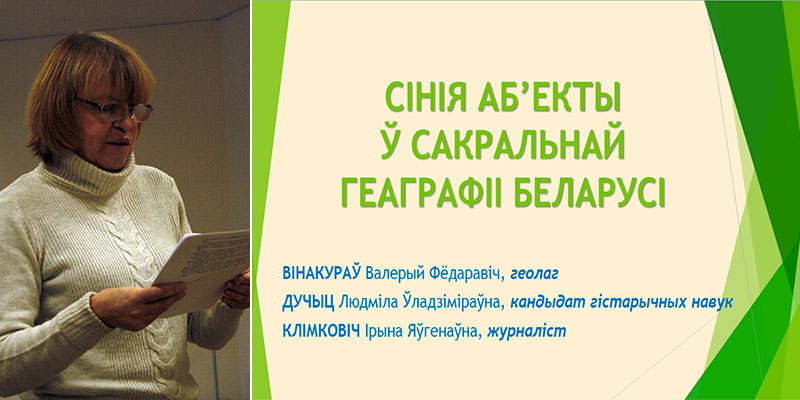 СІНІЯ АБ'ЕКТЫ
Ў САКРАЛЬНАЙ
ГЕАГРАФІІ БЕЛАРУСІ

ВІНАКУРАЎ Валерый Фёдаравіч, геолаг
ДУЧЫЦ Людміла Ўладзіміраўна, кандыдат гістарычных навук
КЛІМКОВІЧ Ірына Яўгенаўна, журналіст